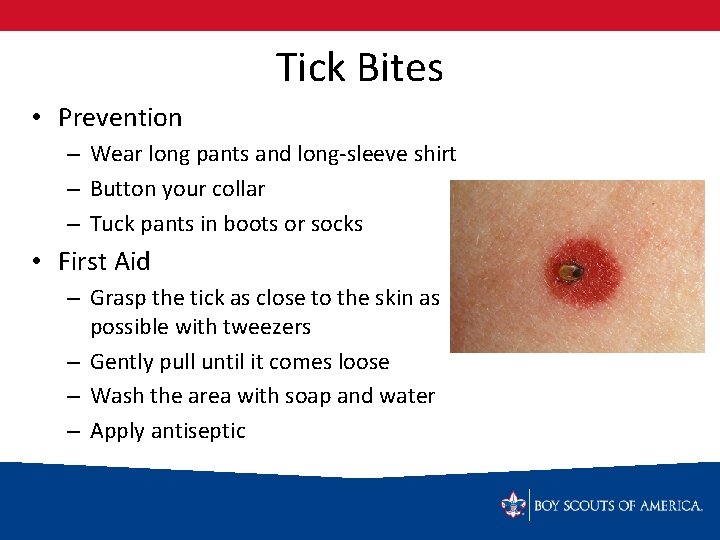 Tick Bites

• Prevention
 – Wear long pants and long-sleeve shirt
 – Button your collar
 – Tuck pants in boots or socks
• First Aid
 – Grasp the tick as close to the skin as possible with tweezers
 – Gently pull until it comes loose
 – Wash the area with soap and water
 – Apply antiseptic

BOY SCOUTS OF AMERICA.